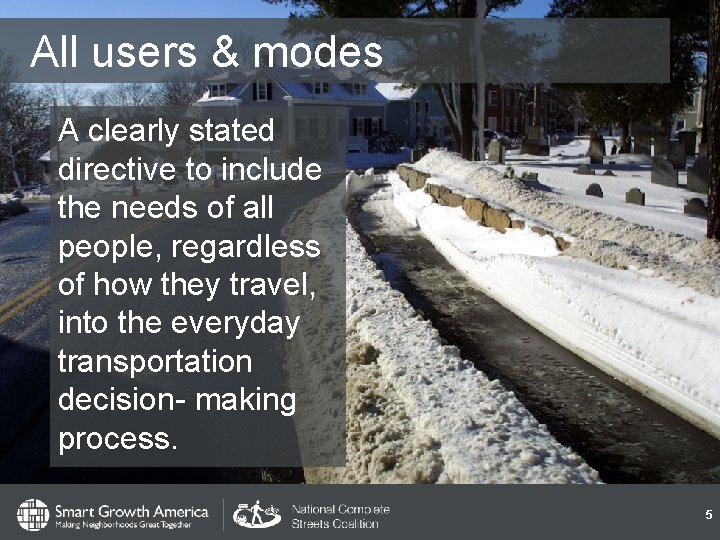 All users & modes

A clearly stated directive to include the needs of all people, regardless of how they travel, into the everyday transportation decision- making process.

Smart Growth America
Making Neighborhoods Great Together

National Complete Streets Coalition

5